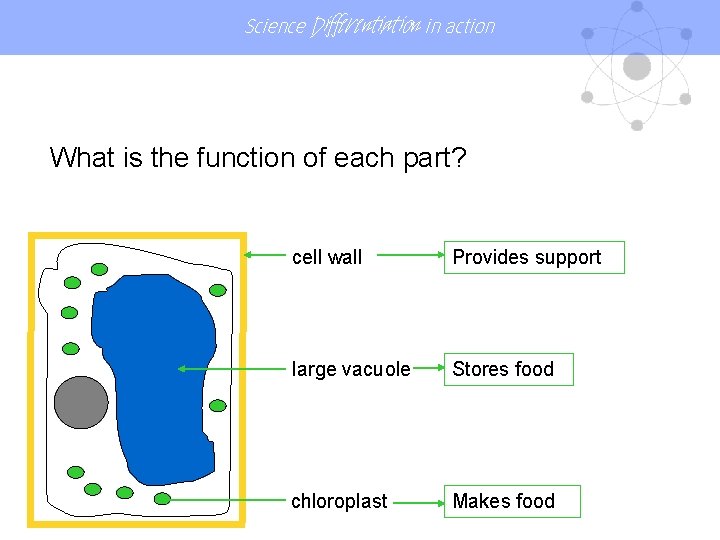 Science Differentiation in action

What is the function of each part?

cell wall

Provides support

large vacuole

Stores food

chloroplast

Makes food